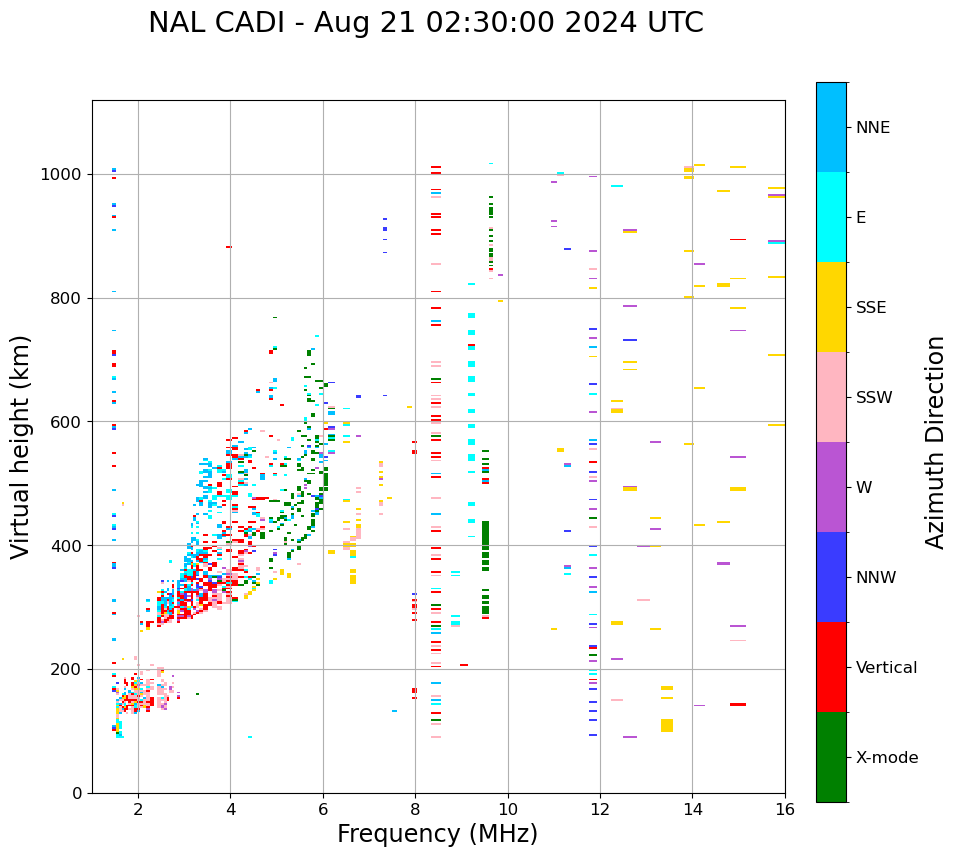 NAL CADI - Aug 21 02:30:00 2024 UTC

Virtual height (km)

1000
800
600
400
200
0

2
4
6
8
10
12
14
16

Frequency (MHz)

NNE
E
SSE
SSW
W
NNW
Vertical
X-mode

Azimuth Direction